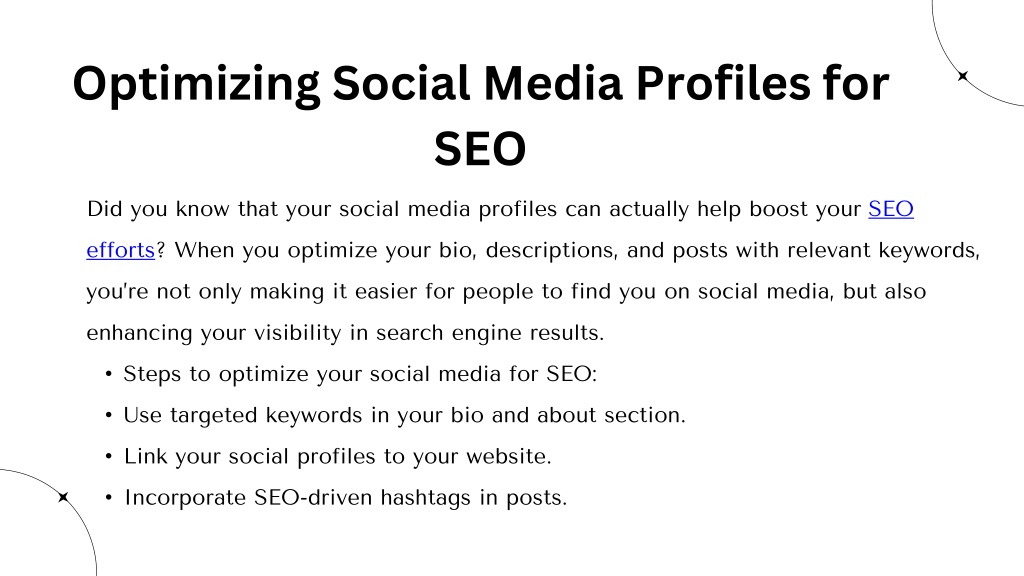 Optimizing Social Media Profiles for SEO

Did you know that your social media profiles can actually help boost your SEO efforts? When you optimize your bio, descriptions, and posts with relevant keywords, you're not only making it easier for people to find you on social media, but also enhancing your visibility in search engine results.

• Steps to optimize your social media for SEO:
• Use targeted keywords in your bio and about section.
• Link your social profiles to your website.
• Incorporate SEO-driven hashtags in posts.